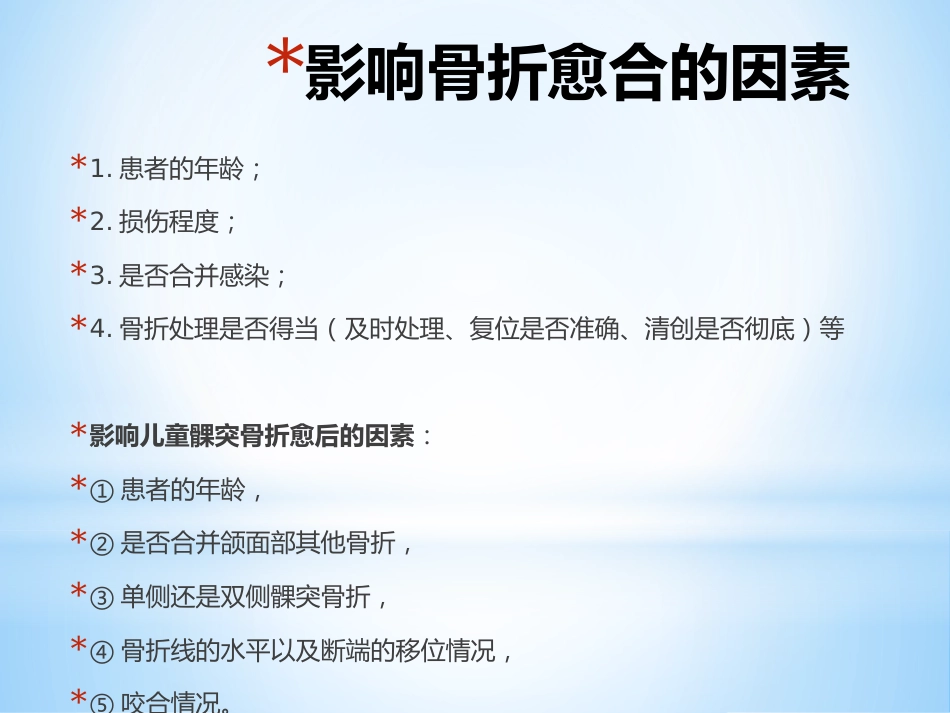 *影响骨折愈合的因素

*1. 患者的年龄；

*2. 损伤程度；

*3. 是否合并感染；

*4. 骨折处理是否得当（及时处理、复位是否准确、清创是否彻底）等

*影响儿童髁突骨折愈后的因素：

*① 患者的年龄，

*② 是否合并颌面部其他骨折，

*③ 单侧还是双侧髁突骨折，

*④ 骨折线的水平以及断端的移位情况，

*⑤ 咬合情况。